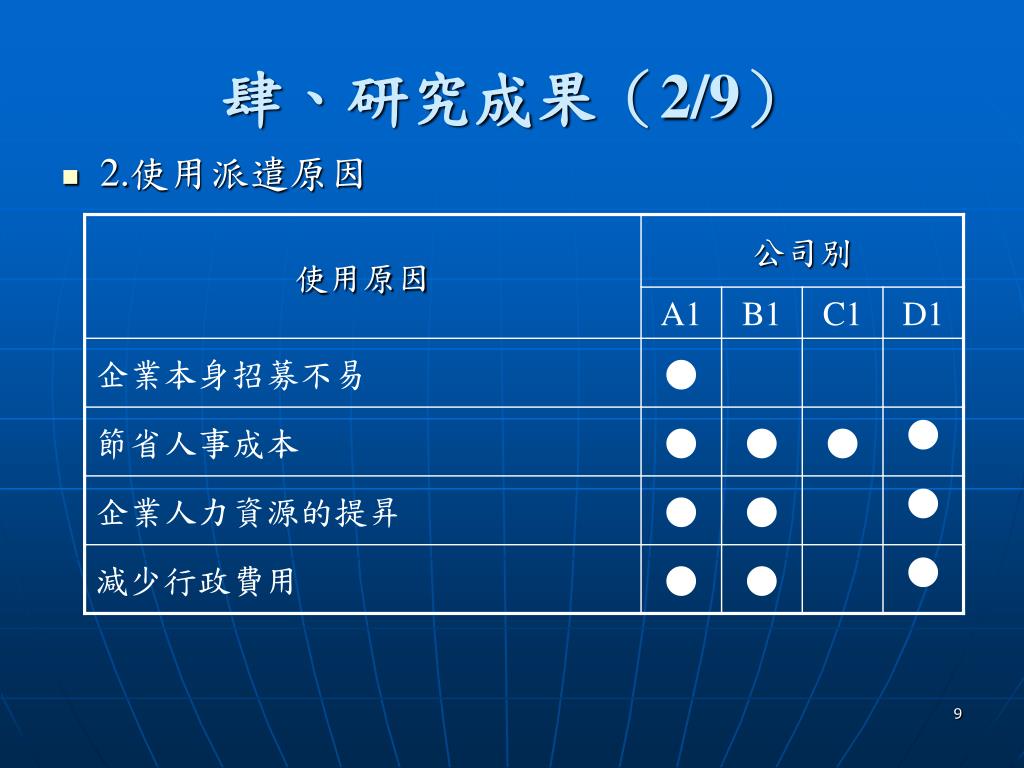 肆、研究成果（2/9）

2.使用派遣原因

| 使用原因 | 公司別 | | | |
|---|---|---|---|---|
| | A1 | B1 | C1 | D1 |
| 企業本身招募不易 | ● | | | |
| 節省人事成本 | ● | ● | ● | ● |
| 企業人力資源的提昇 | ● | ● | | ● |
| 減少行政費用 | ● | ● | | ● |

9